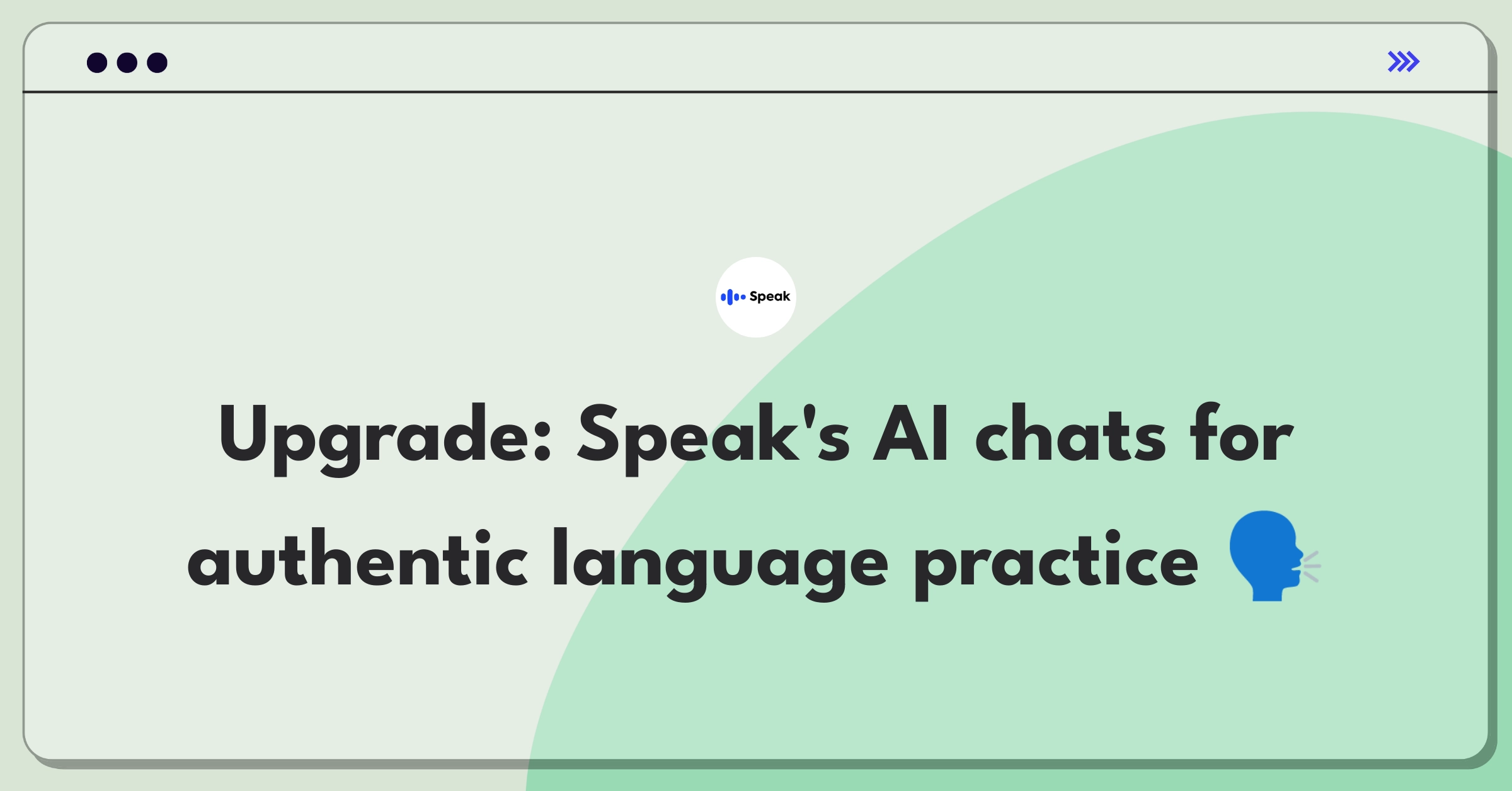 Speak

Upgrade: Speak's AI chats for authentic language practice 🗣️